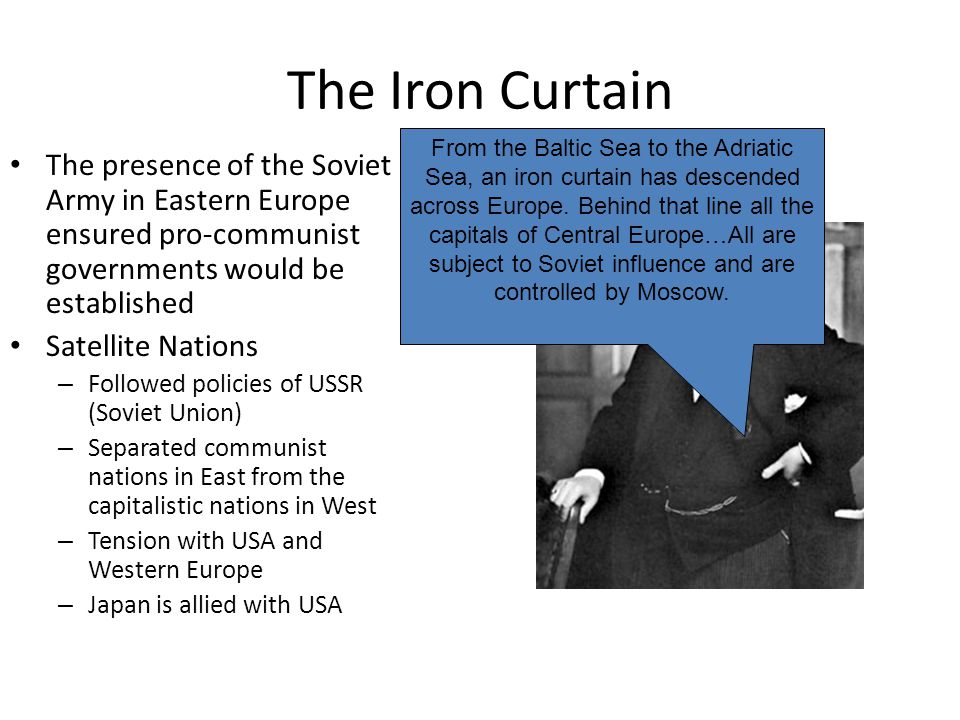 The Iron Curtain

• The presence of the Soviet Army in Eastern Europe ensured pro-communist governments would be established
• Satellite Nations
– Followed policies of USSR (Soviet Union)
– Separated communist nations in East from the capitalistic nations in West
– Tension with USA and Western Europe
– Japan is allied with USA

From the Baltic Sea to the Adriatic Sea, an iron curtain has descended across Europe. Behind that line all the capitals of Central Europe…All are subject to Soviet influence and are controlled by Moscow.